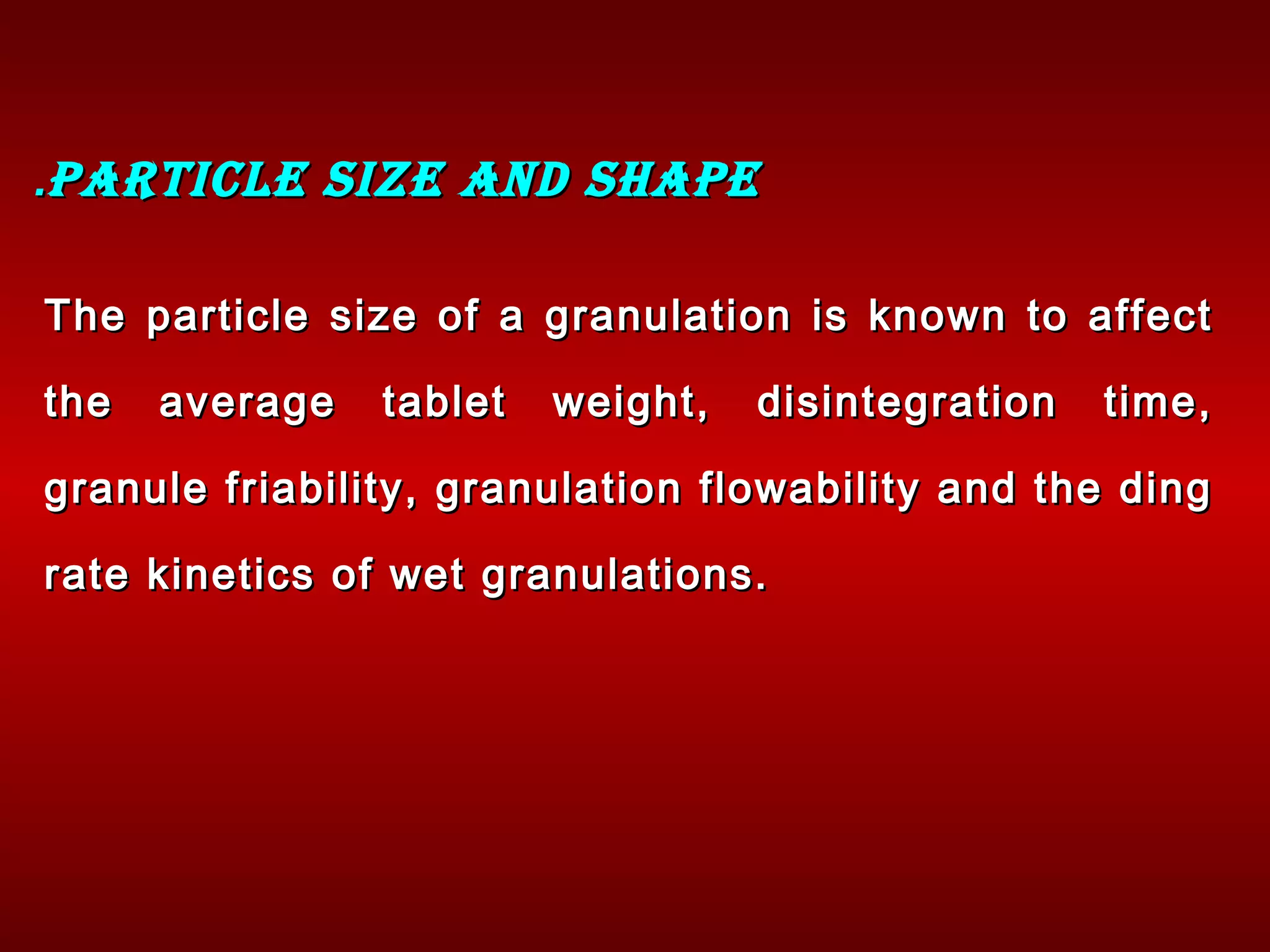 .PARTICLE SIZE AND SHAPE

The particle size of a granulation is known to affect the average tablet weight, disintegration time, granule friability, granulation flowability and the ding rate kinetics of wet granulations.